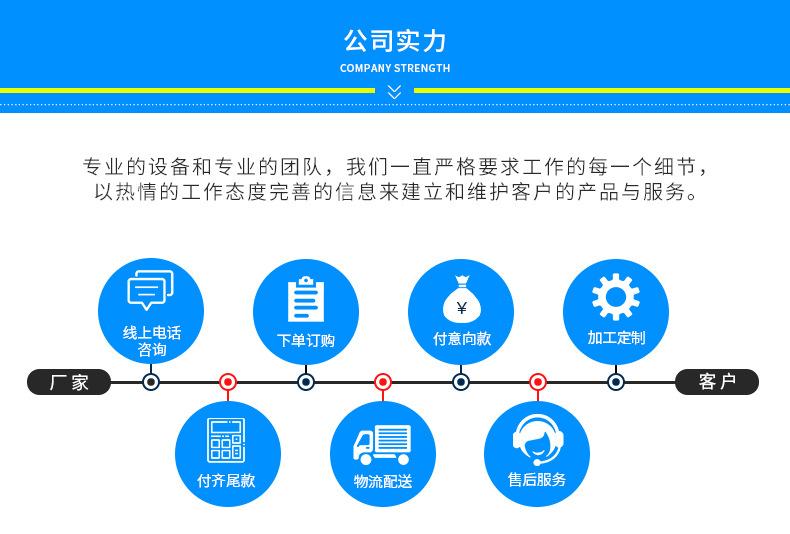 公司实力
COMPANY STRENGTH

专业的设备和专业的团队，我们一直严格要求工作的每一个细节，以热情的工作态度完善的信息来建立和维护客户的产品与服务。

线上电话咨询
下单订购
¥
付意向款
加工定制
厂家
客户
付齐尾款
物流配送
售后服务